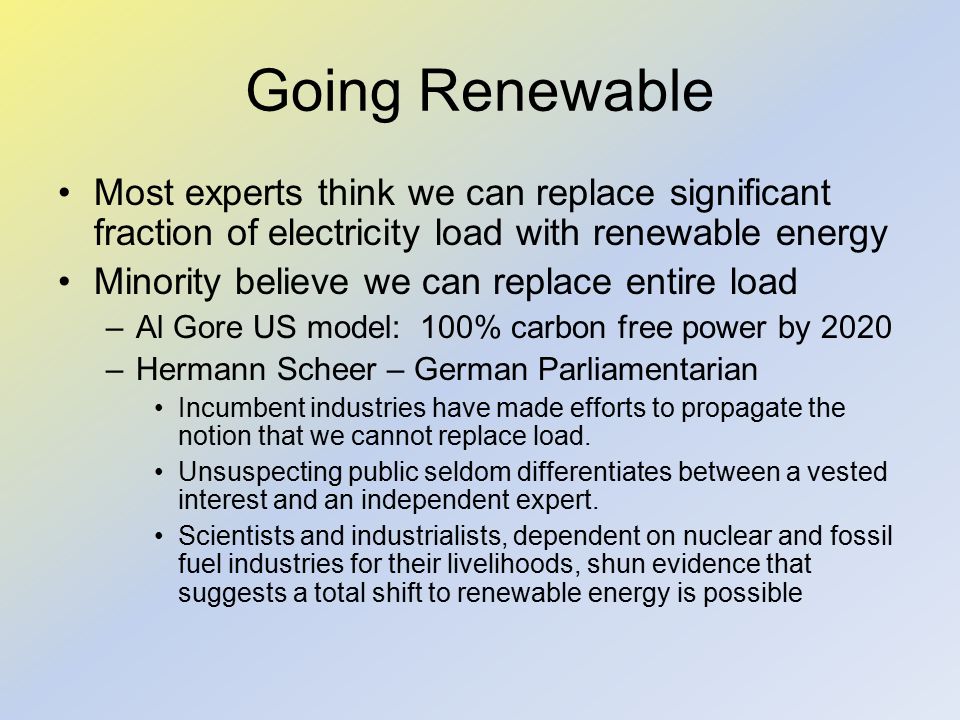 Going Renewable

• Most experts think we can replace significant fraction of electricity load with renewable energy
• Minority believe we can replace entire load
– Al Gore US model: 100% carbon free power by 2020
– Hermann Scheer – German Parliamentarian
• Incumbent industries have made efforts to propagate the notion that we cannot replace load.
• Unsuspecting public seldom differentiates between a vested interest and an independent expert.
• Scientists and industrialists, dependent on nuclear and fossil fuel industries for their livelihoods, shun evidence that suggests a total shift to renewable energy is possible